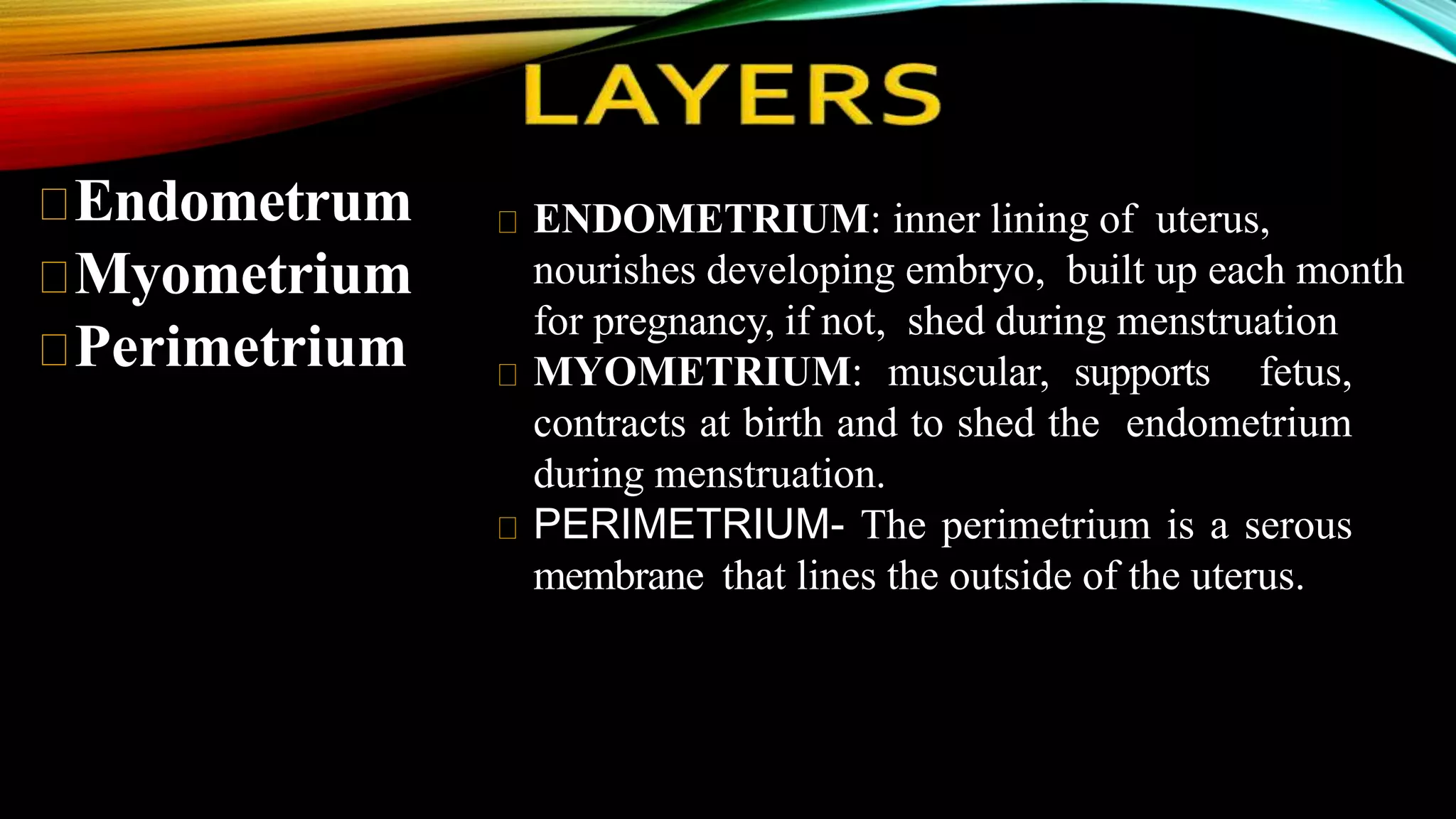 LAYERS

Endometrum
Myometrium
Perimetrium

ENDOMETRIUM: inner lining of uterus, nourishes developing embryo, built up each month for pregnancy, if not, shed during menstruation

MYOMETRIUM: muscular, supports fetus, contracts at birth and to shed the endometrium during menstruation.

PERIMETRIUM- The perimetrium is a serous membrane that lines the outside of the uterus.